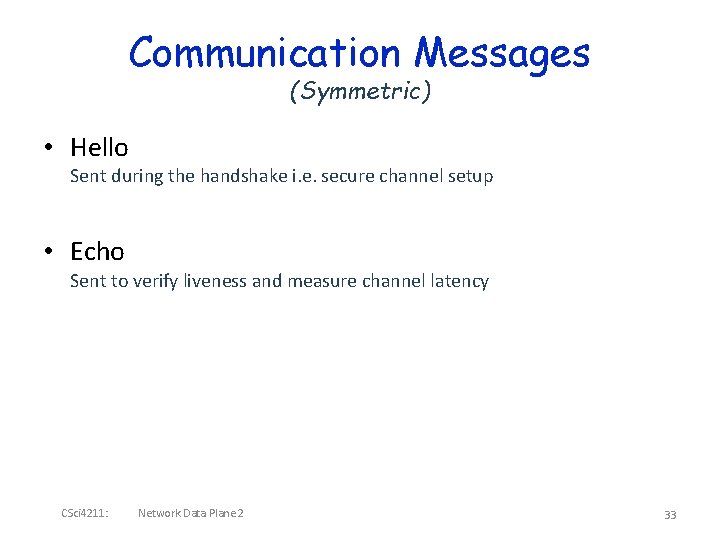 Communication Messages
(Symmetric)

• Hello
Sent during the handshake i.e. secure channel setup

• Echo
Sent to verify liveness and measure channel latency

CSci4211: Network Data Plane 2

33